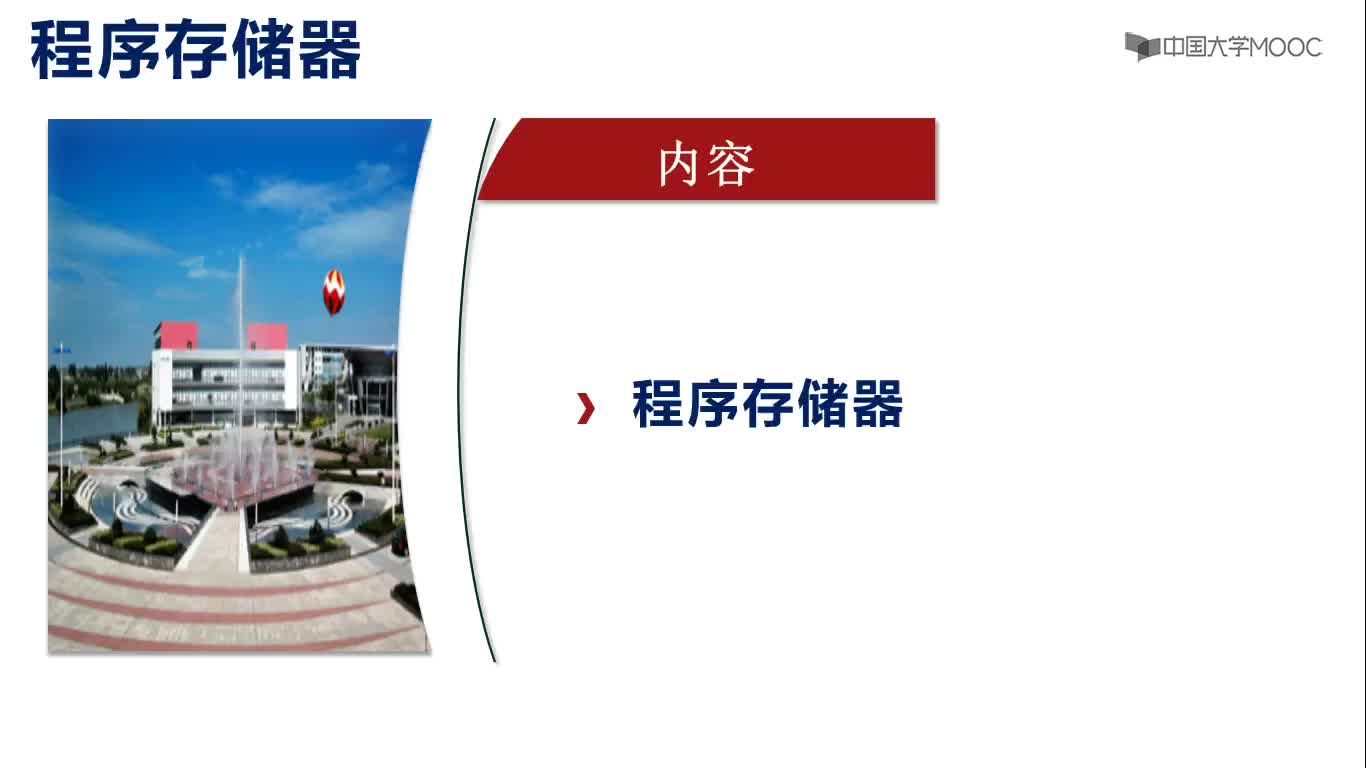 程序存储器

中国大学MOOC

内容

› 程序存储器